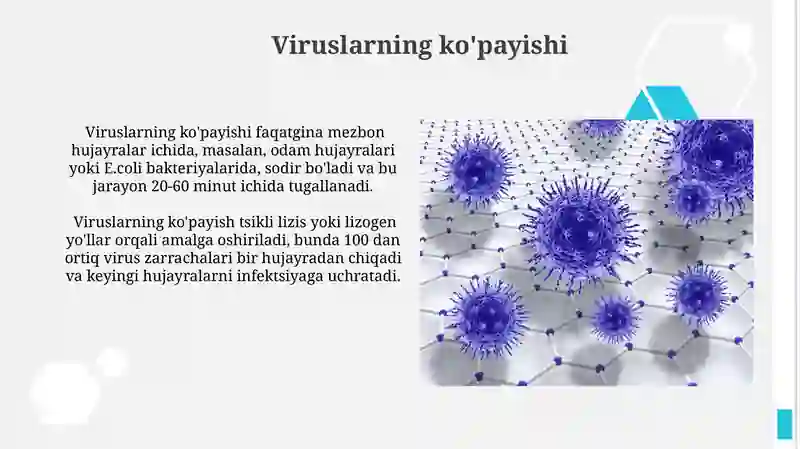 Viruslarning ko'payishi

Viruslarning ko'payishi faqatgina mezbon hujayralar ichida, masalan, odam hujayralari yoki E.coli bakteriyalarida, sodir bo'ladi va bu jarayon 20-60 minut ichida tugallanadi.

Viruslarning ko'payish tsikli lizis yoki lizogen yo'llar orqali amalga oshiriladi, bunda 100 dan ortiq virus zarrachalari bir hujayradan chiqadi va keyingi hujayralarni infektsiyaga uchratadi.